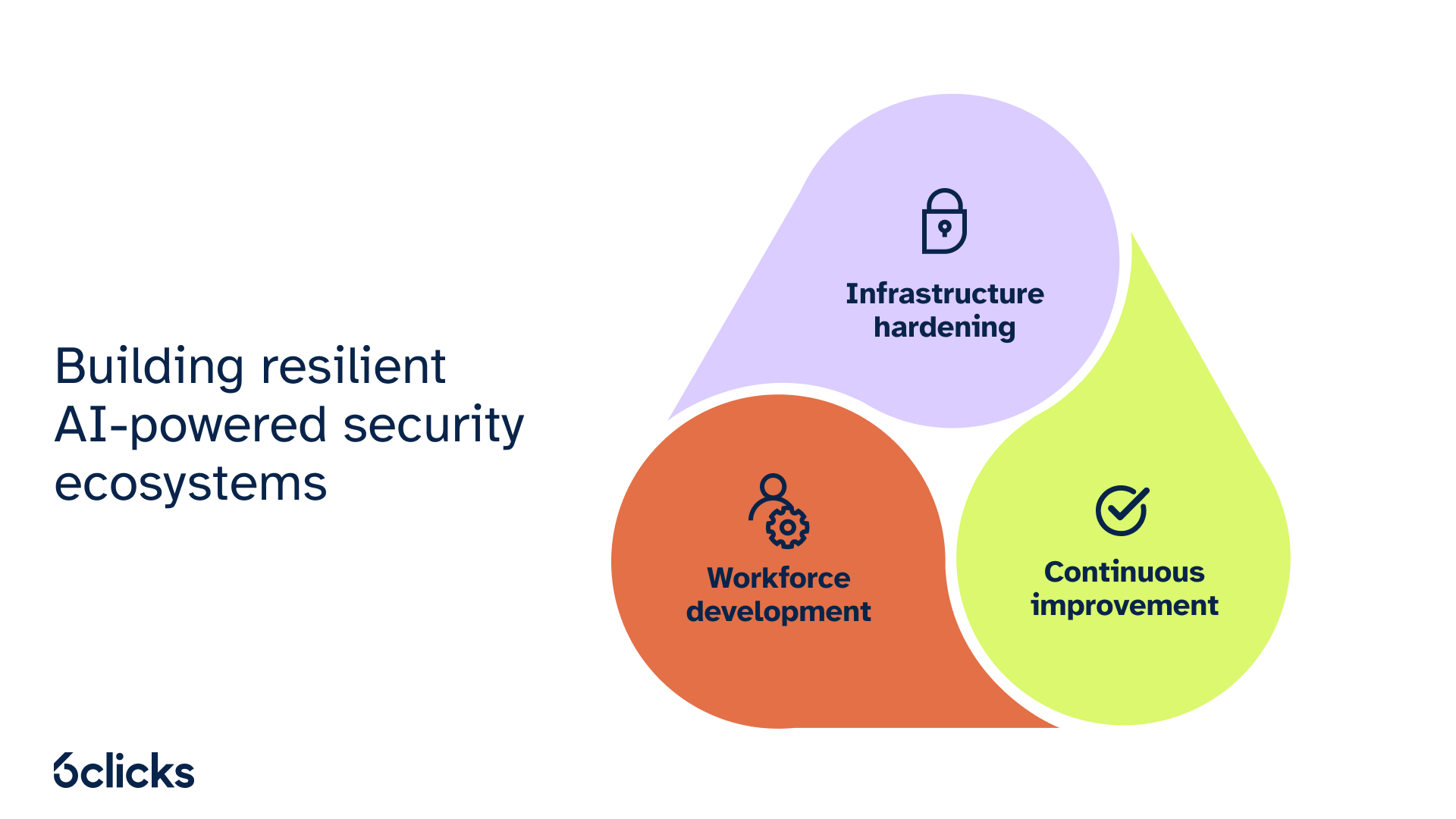 Building resilient AI-powered security ecosystems

Infrastructure hardening

Workforce development

Continuous improvement

6clicks